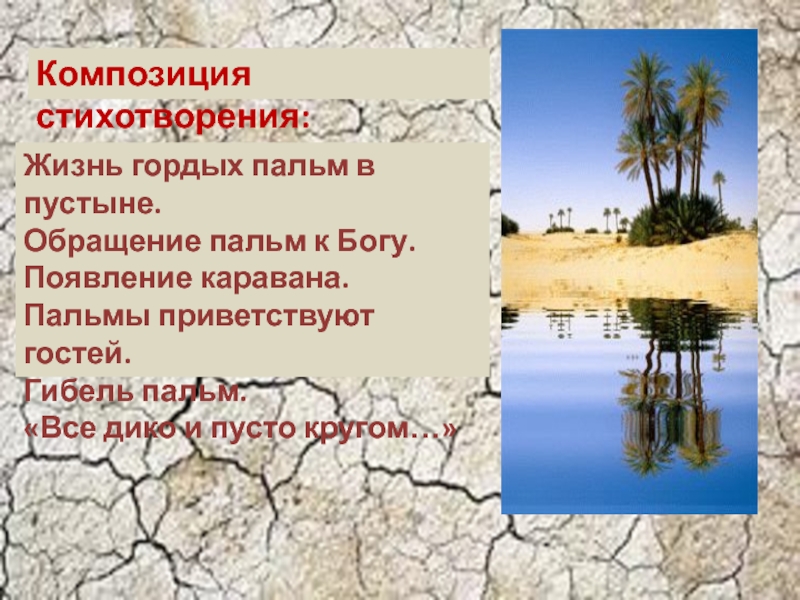 Композиция стихотворения:

Жизнь гордых пальм в пустыне.
Обращение пальм к Богу.
Появление каравана.
Пальмы приветствуют гостей.
Гибель пальм.
«Все дико и пусто кругом…»